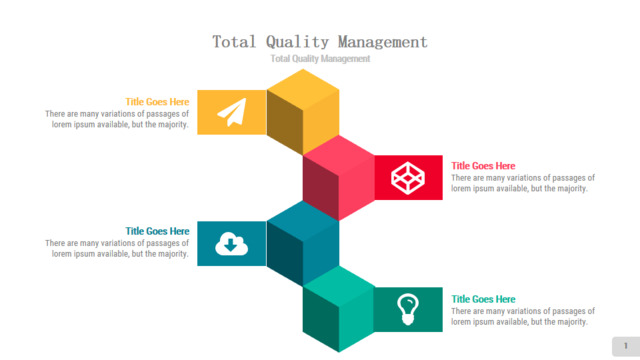 Total Quality Management

Total Quality Management

Title Goes Here
There are many variations of passages of lorem ipsum available, but the majority.

Title Goes Here
There are many variations of passages of lorem ipsum available, but the majority.

Title Goes Here
There are many variations of passages of lorem ipsum available, but the majority.

Title Goes Here
There are many variations of passages of lorem ipsum available, but the majority.

1